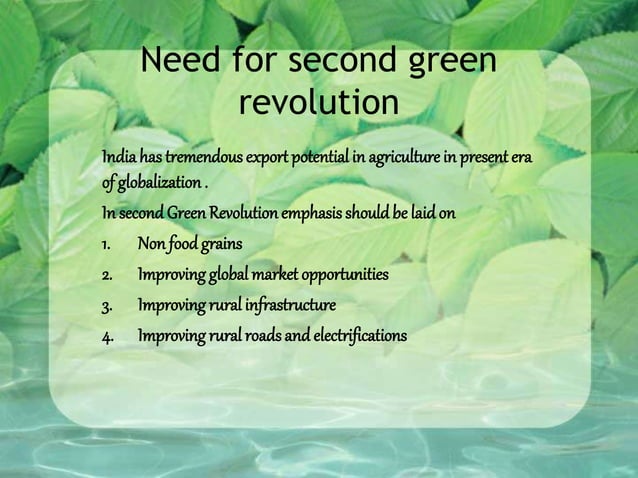 Need for second green revolution

India has tremendous export potential in agriculture in present era of globalization .

In second Green Revolution emphasis should be laid on

1. Non food grains
2. Improving global market opportunities
3. Improving rural infrastructure
4. Improving rural roads and electrifications